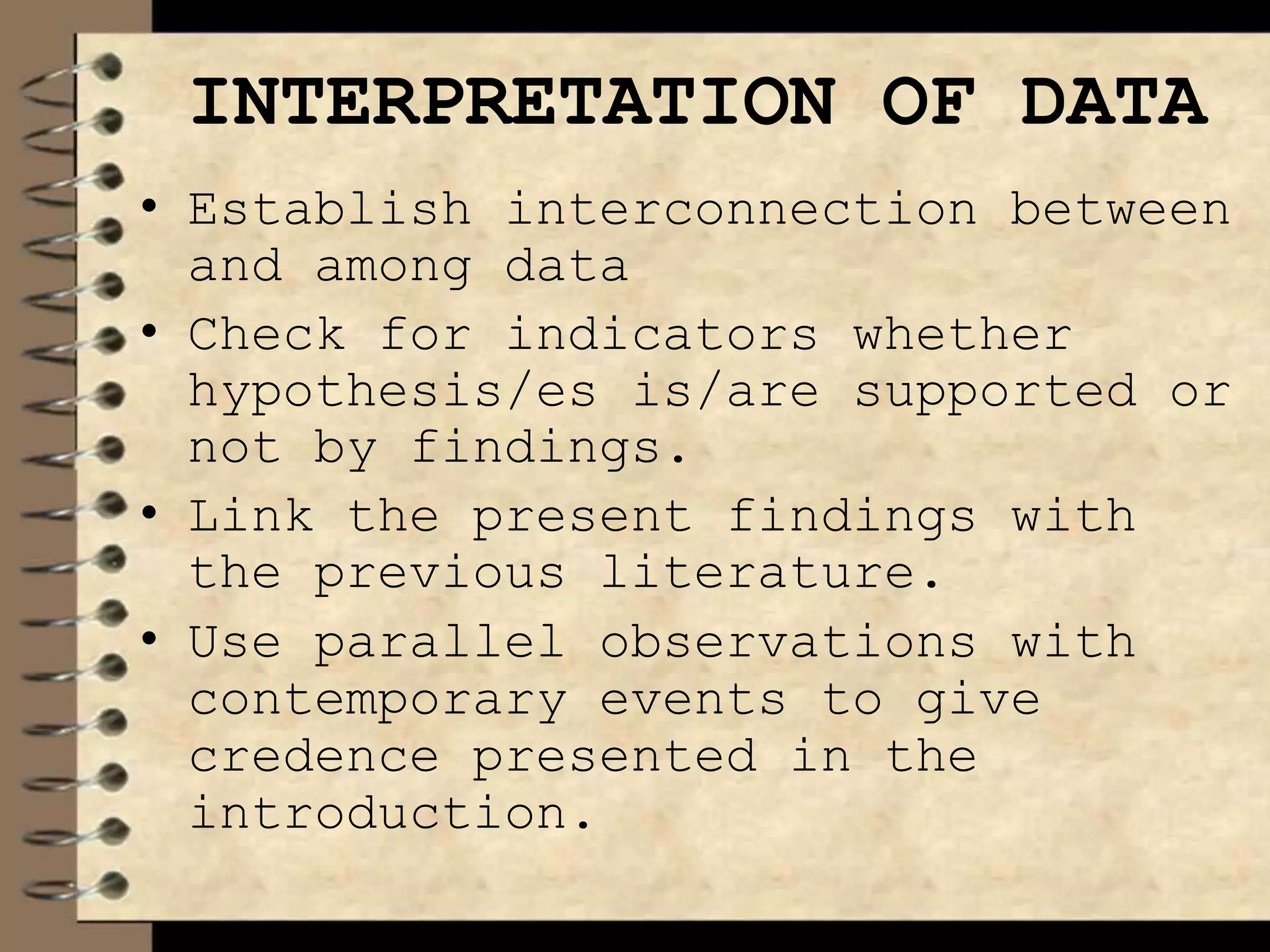 INTERPRETATION OF DATA

• Establish interconnection between and among data
• Check for indicators whether hypothesis/es is/are supported or not by findings.
• Link the present findings with the previous literature.
• Use parallel observations with contemporary events to give credence presented in the introduction.